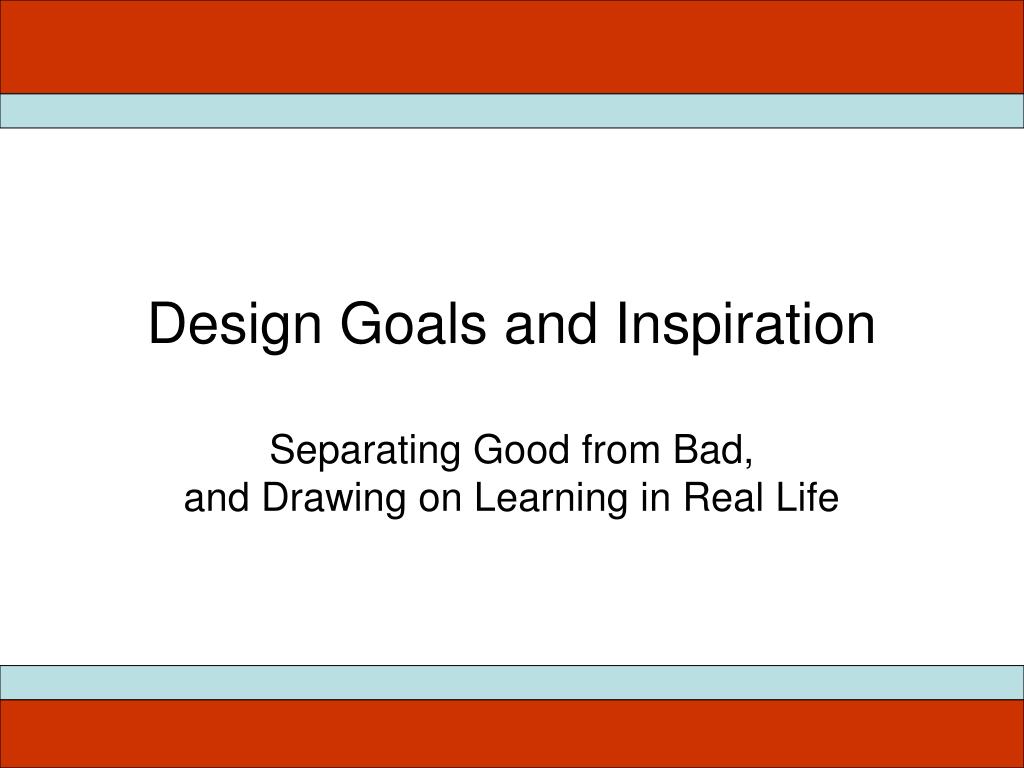 Design Goals and Inspiration

Separating Good from Bad,
and Drawing on Learning in Real Life